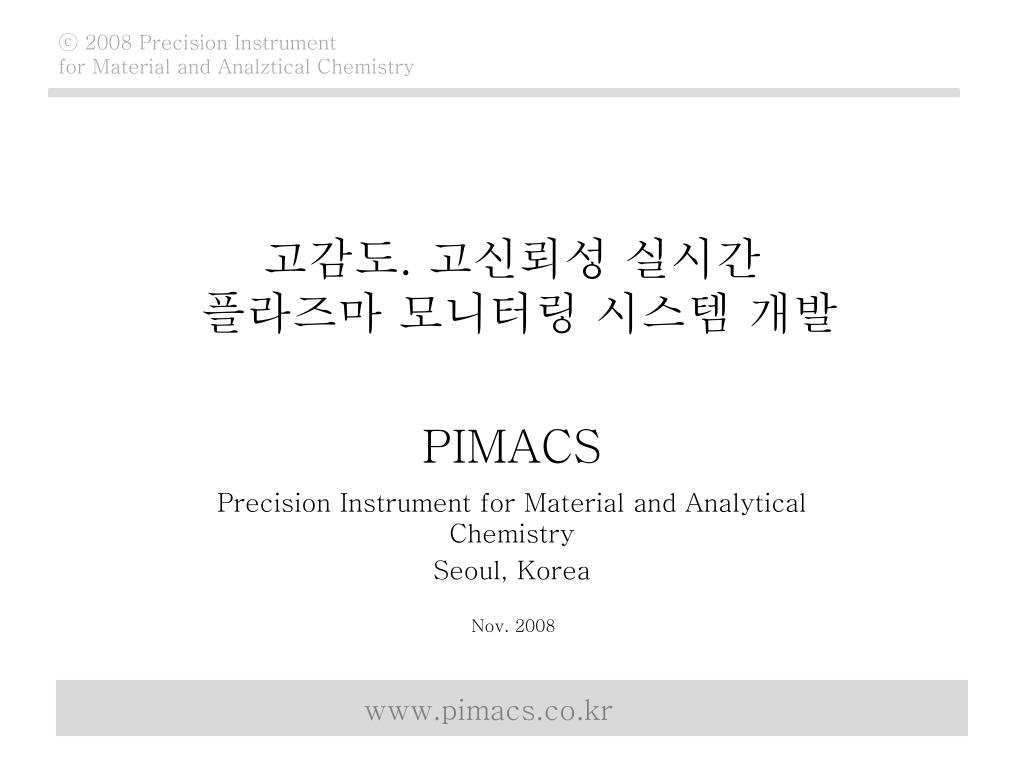 ⓒ 2008 Precision Instrument
for Material and Analztical Chemistry

고감도. 고신뢰성 실시간
플라즈마 모니터링 시스템 개발

PIMACS

Precision Instrument for Material and Analytical Chemistry

Seoul, Korea

Nov. 2008

www.pimacs.co.kr